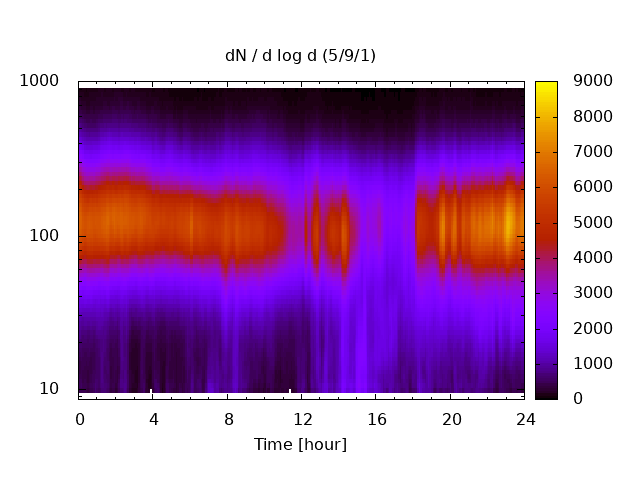 dN / d log d (5/9/1)

1000
100
10

0
4
8
12
16
20
24
Time [hour]

9000
8000
7000
6000
5000
4000
3000
2000
1000
0